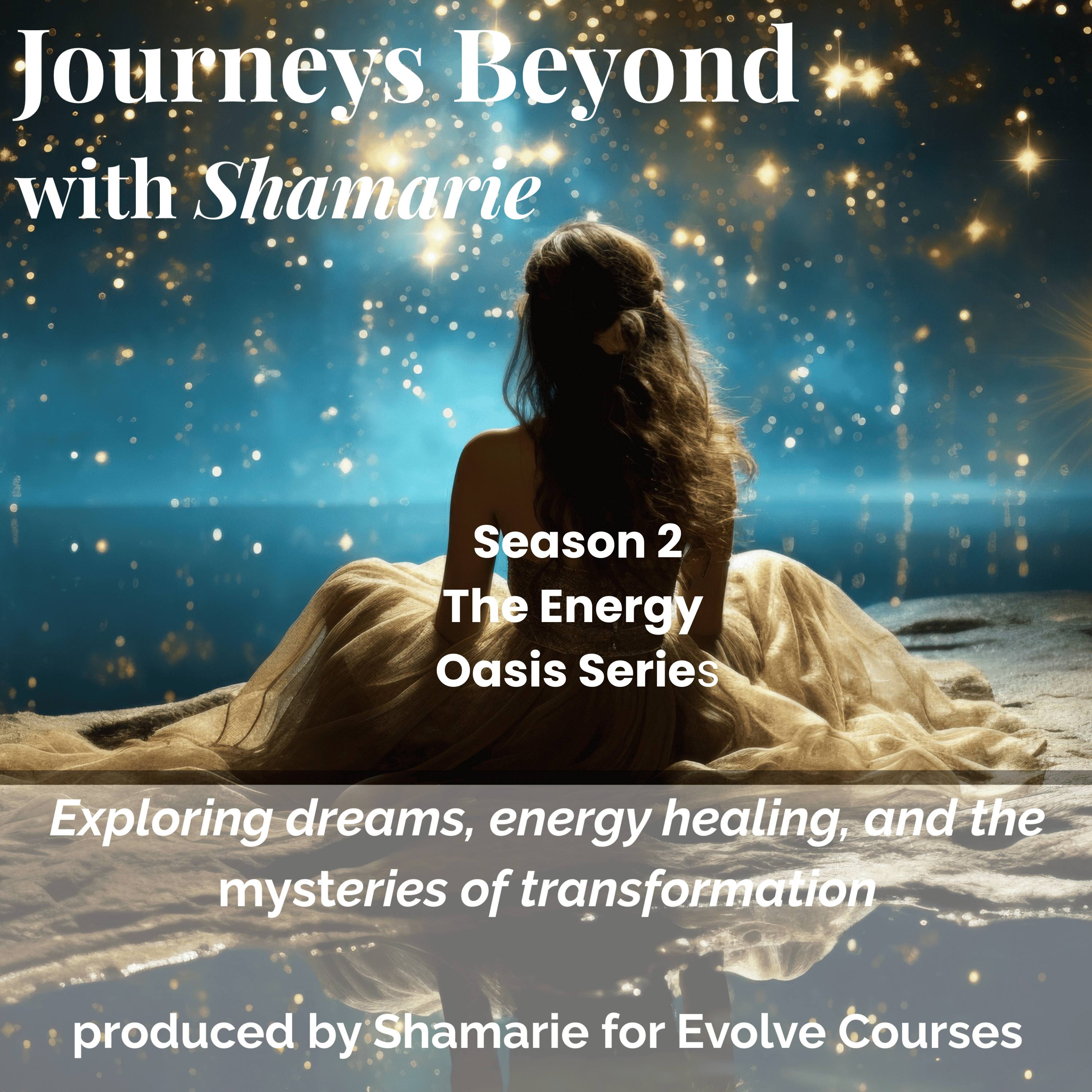 Journeys Beyond with Shamarie

Season 2
The Energy Oasis Series

Exploring dreams, energy healing, and the mysteries of transformation

produced by Shamarie for Evolve Courses